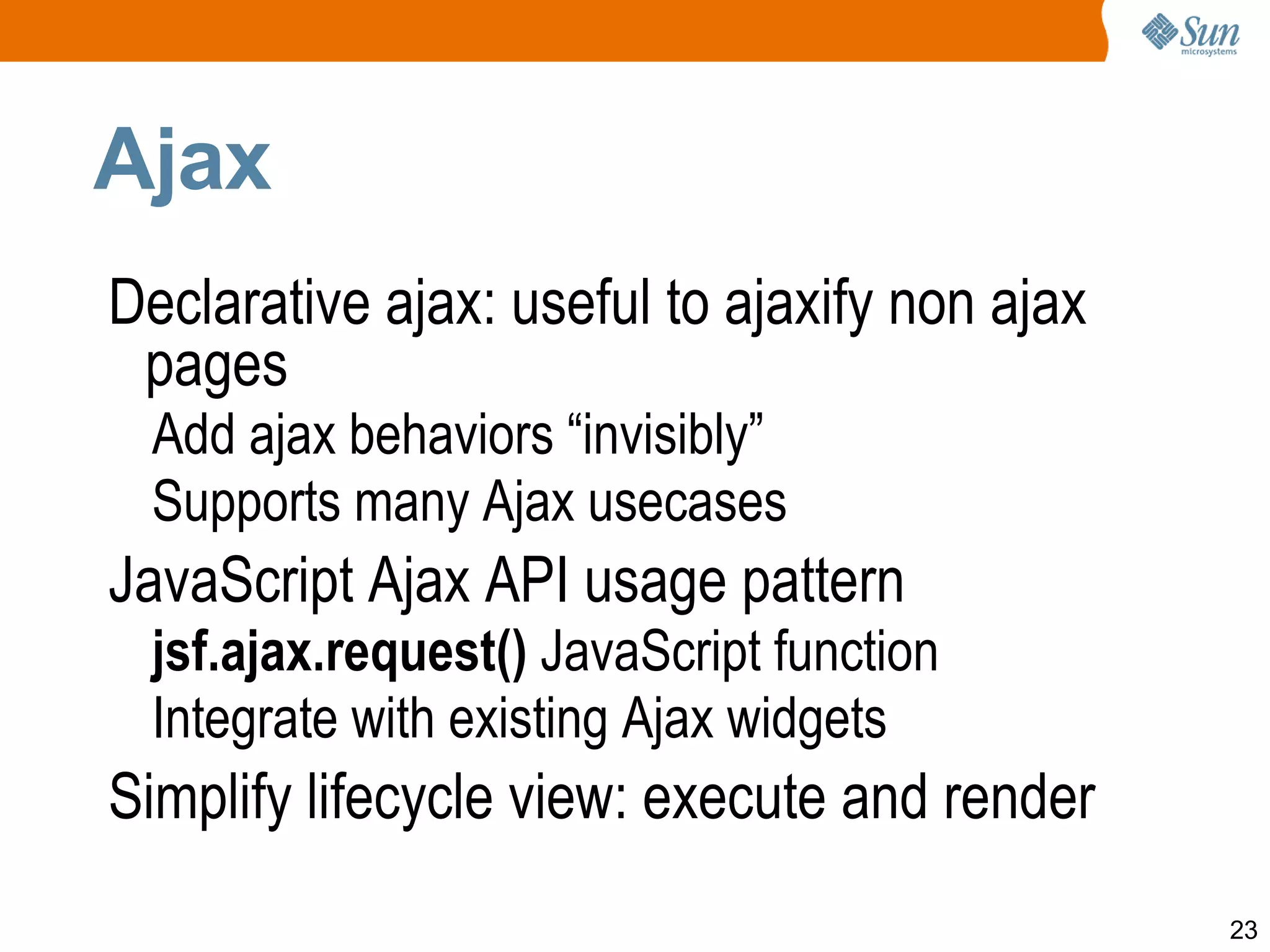 Sun microsystems

Ajax

Declarative ajax: useful to ajaxify non ajax pages

Add ajax behaviors “invisibly”

Supports many Ajax usecases

JavaScript Ajax API usage pattern

jsf.ajax.request() JavaScript function

Integrate with existing Ajax widgets

Simplify lifecycle view: execute and render

23